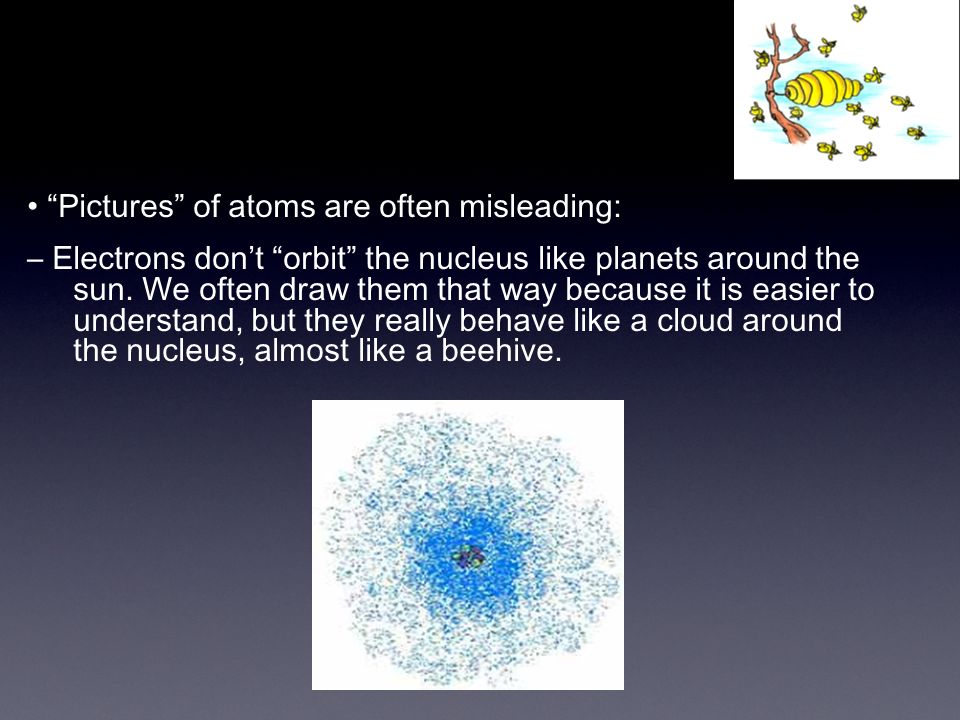 • “Pictures” of atoms are often misleading:

– Electrons don’t “orbit” the nucleus like planets around the sun. We often draw them that way because it is easier to understand, but they really behave like a cloud around the nucleus, almost like a beehive.